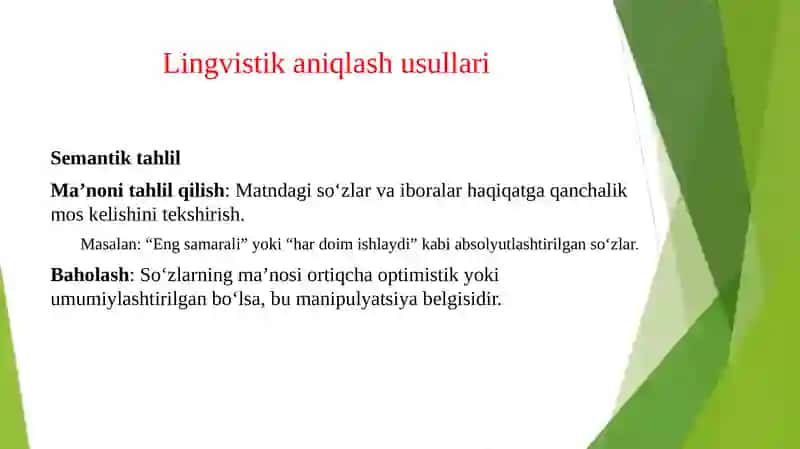 Lingvistik aniqlash usullari

Semantik tahlil

Ma’noni tahlil qilish: Matndagi so‘zlar va iboralar haqiqatga qanchalik mos kelishini tekshirish.

Masalan: “Eng samarali” yoki “har doim ishlaydi” kabi absolyutlashtirilgan so‘zlar.

Baholash: So‘zlarning ma’nosi ortiqcha optimistik yoki umumiylashtirilgan bo‘lsa, bu manipulyatsiya belgisidir.